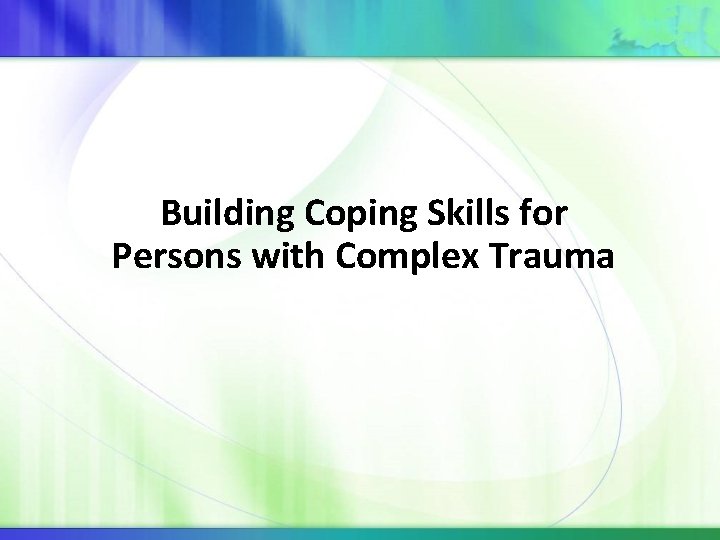 Building Coping Skills for Persons with Complex Trauma